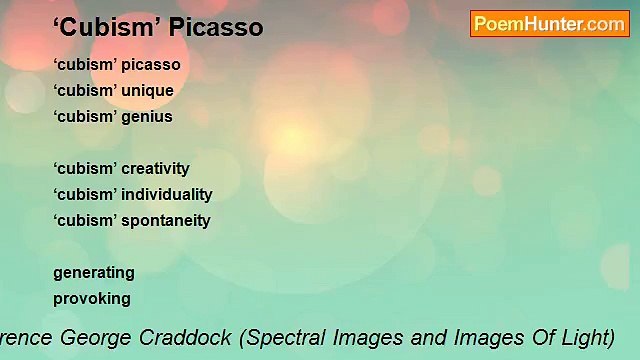 ‘Cubism’ Picasso

PoemHunter.com

‘cubism’ picasso
‘cubism’ unique
‘cubism’ genius

‘cubism’ creativity
‘cubism’ individuality
‘cubism’ spontaneity

generating
provoking

rence George Craddock (Spectral Images and Images Of Light)